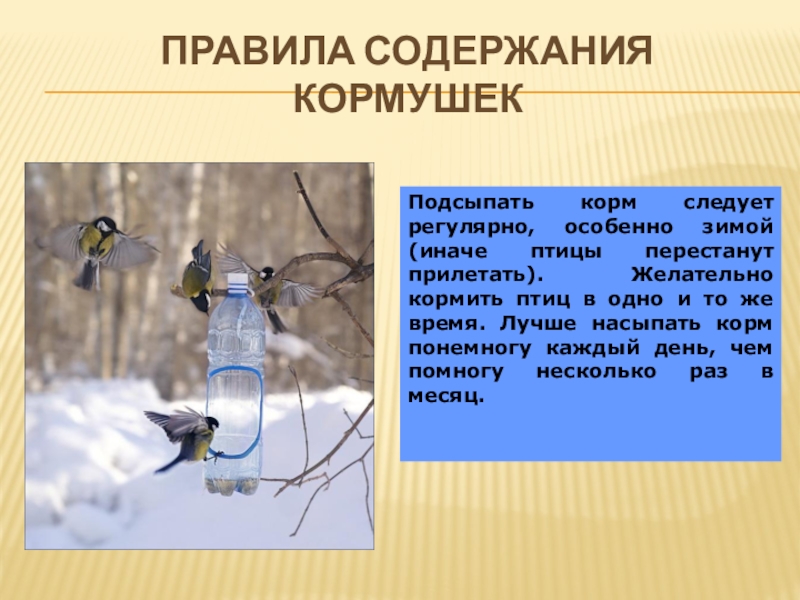 ПРАВИЛА СОДЕРЖАНИЯ КОРМУШЕК

Подсыпать корм следует регулярно, особенно зимой (иначе птицы перестанут прилетать). Желательно кормить птиц в одно и то же время. Лучше насыпать корм понемногу каждый день, чем помногу несколько раз в месяц.